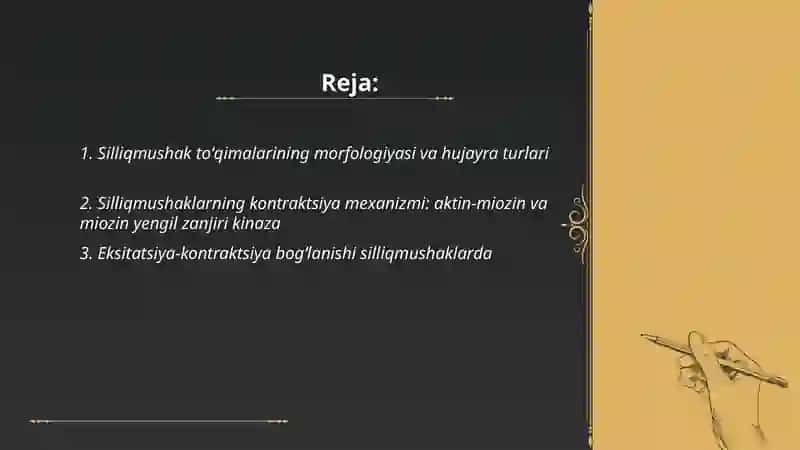 Reja:

1. Silliqmushak to'qimalarining morfologiyasi va hujayra turlari

2. Silliqmushaklarning kontraktsiya mexanizmi: aktin-miozin va miozin yengil zanjiri kinaza

3. Eksitatsiya-kontraktsiya bog'lanishi silliqmushaklarda